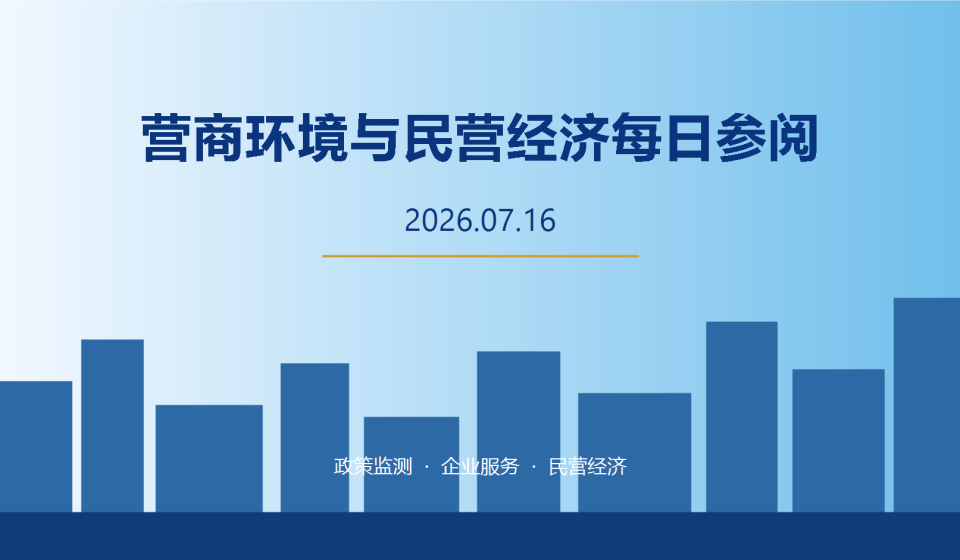 营商环境与民营经济每日参阅

2026.07.16

政策监测 · 企业服务 · 民营经济